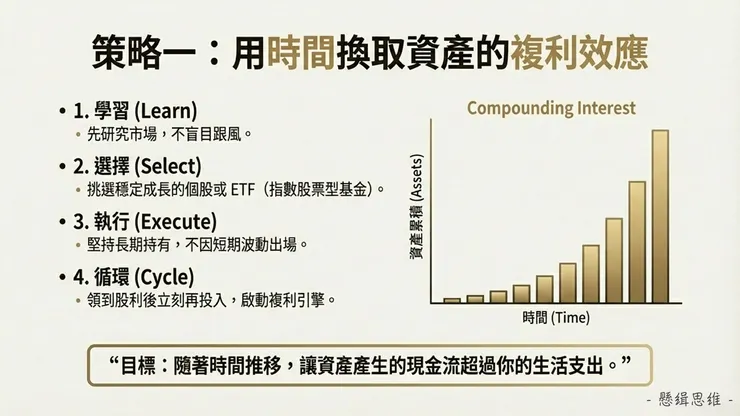 策略一：用時間換取資產的複利效應

• 1. 學習 (Learn)
• 先研究市場，不盲目跟風。

• 2. 選擇 (Select)
• 挑選穩定成長的個股或 ETF（指數股票型基金）。

• 3. 執行 (Execute)
• 堅持長期持有，不因短期波動出場。

• 4. 循環 (Cycle)
• 領到股利後立刻再投入，啟動複利引擎。

Compounding Interest

資產累積 (Assets)

時間 (Time)

“目標：隨著時間推移，讓資產產生的現金流超過你的生活支出。”

- 懸緝思維 -